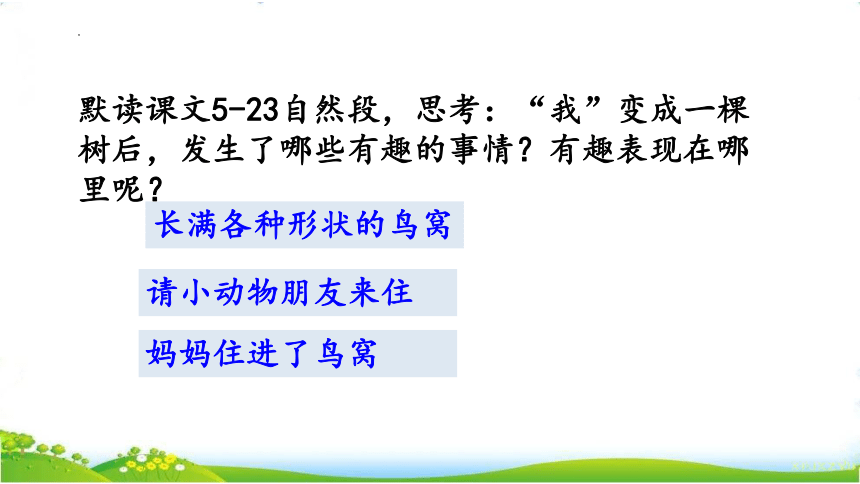 默读课文5-23自然段，思考：“我”变成一棵树后，发生了哪些有趣的事情？有趣表现在哪里呢？

长满各种形状的鸟窝

请小动物朋友来住

妈妈住进了鸟窝